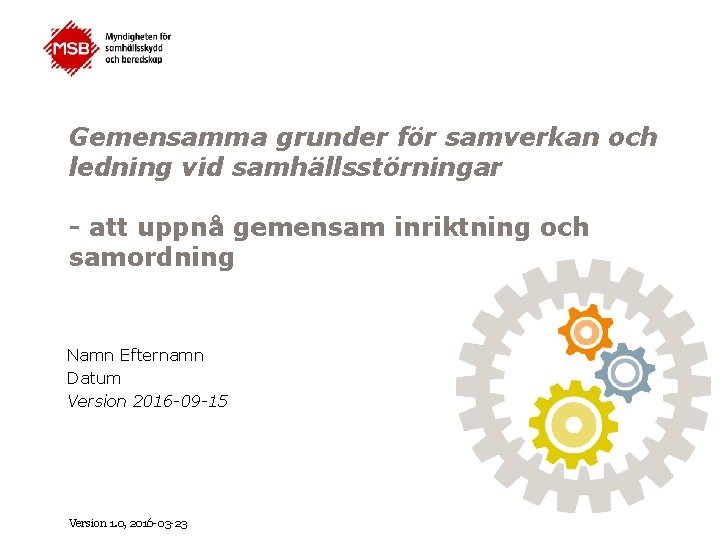 MSB Myndigheten för samhällsskydd och beredskap

Gemensamma grunder för samverkan och ledning vid samhällsstörningar

- att uppnå gemensam inriktning och samordning

Namn Efternamn
Datum
Version 2016-09-15

Version 1.0, 2016-03-23